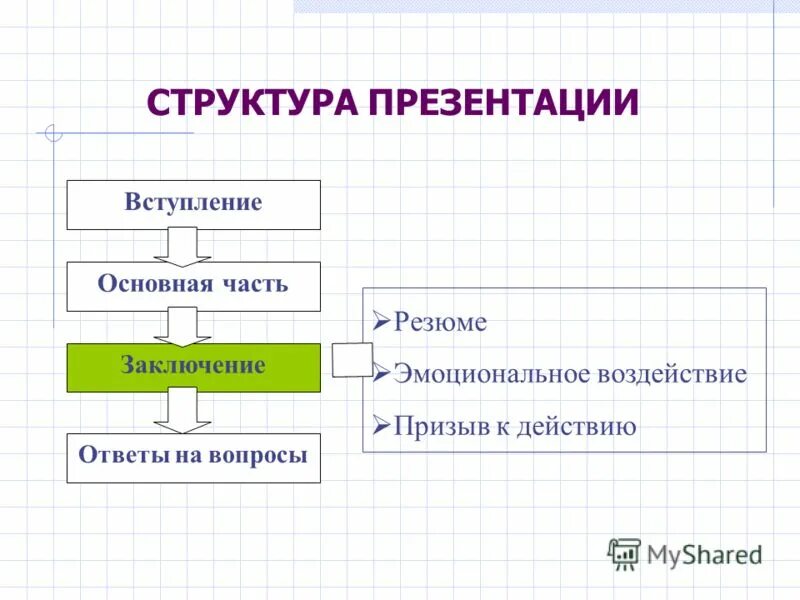 СТРУКТУРА ПРЕЗЕНТАЦИИ

Вступление

Основная часть

Заключение

Ответы на вопросы

➢Резюме

➢Эмоциональное воздействие

➢Призыв к действию

MyShared